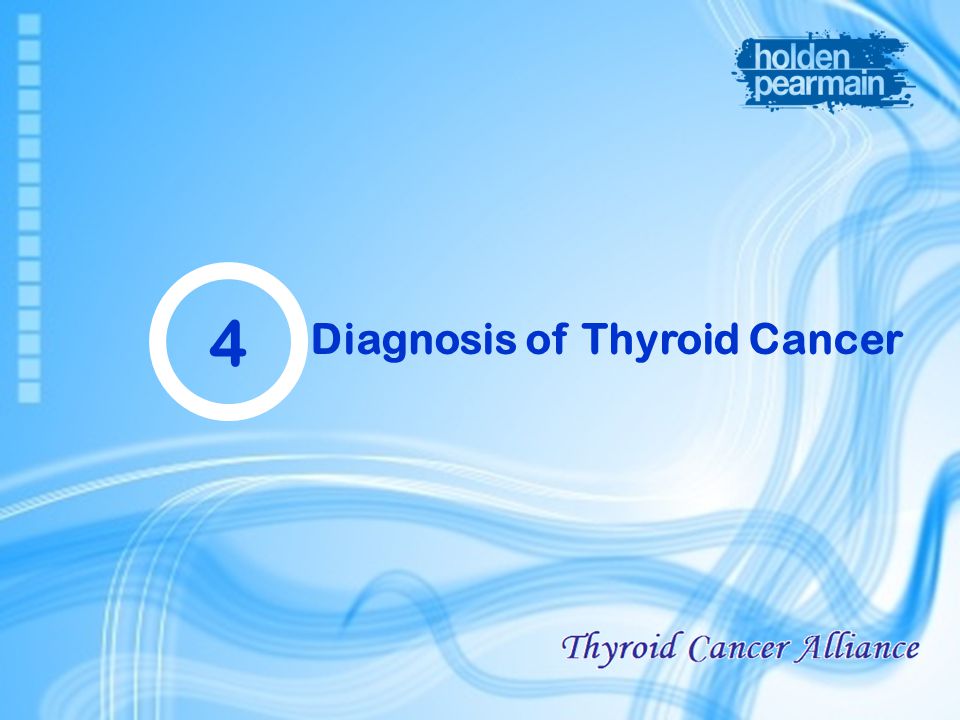 holden pearmain

4 Diagnosis of Thyroid Cancer

Thyroid Cancer Alliance